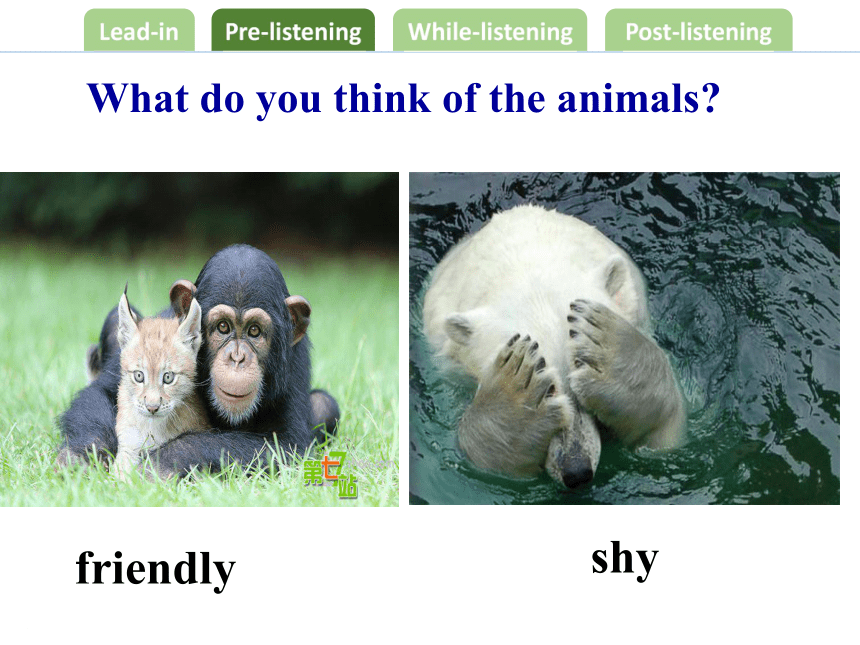 Lead-in Pre-listening While-listening Post-listening

What do you think of the animals?

第七站

friendly

shy